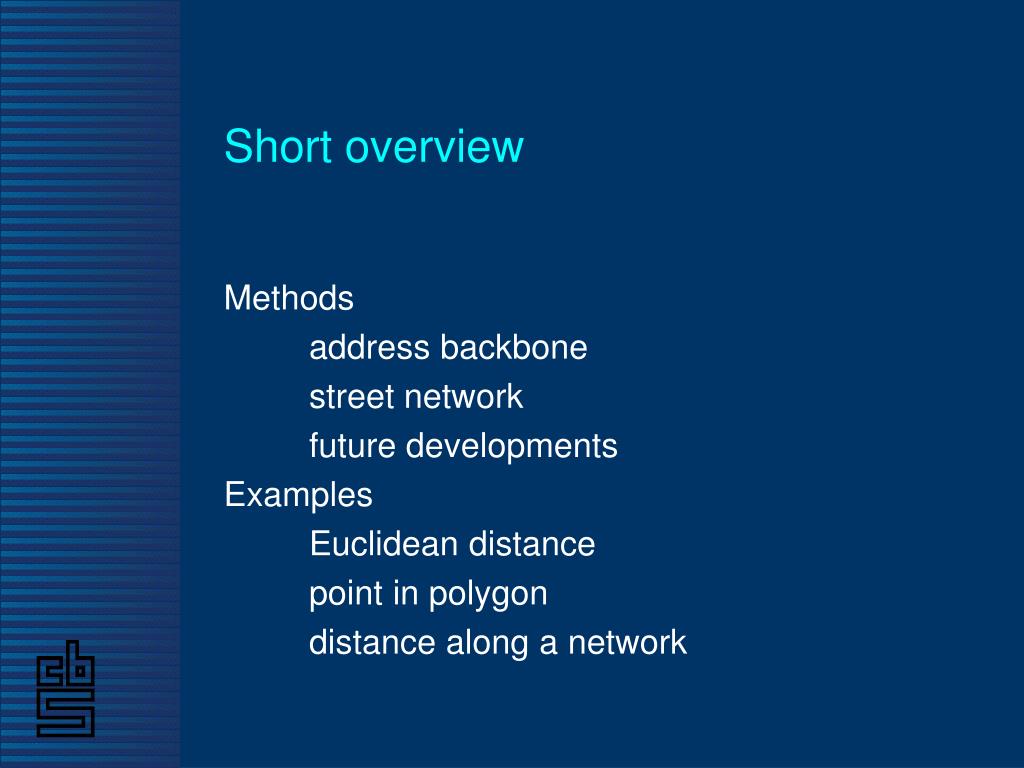 Short overview

Methods

address backbone

street network

future developments

Examples

Euclidean distance

point in polygon

distance along a network

cbs